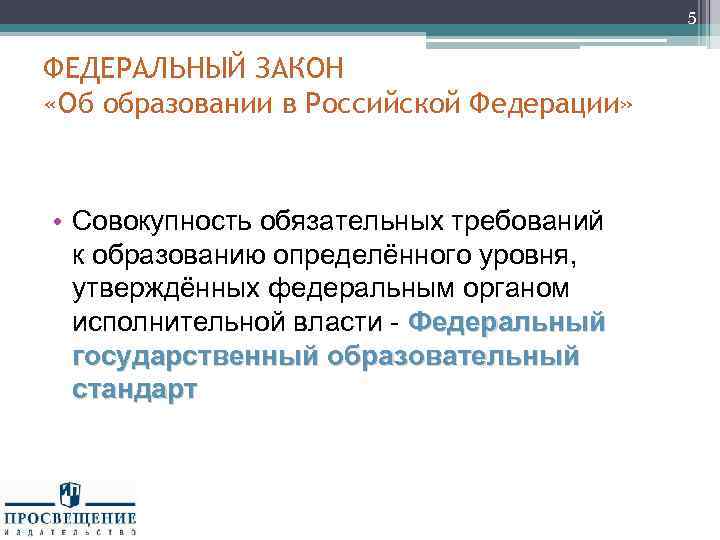 5

ФЕДЕРАЛЬНЫЙ ЗАКОН
«Об образовании в Российской Федерации»

• Совокупность обязательных требований к образованию определённого уровня, утверждённых федеральным органом исполнительной власти - Федеральный государственный образовательный стандарт

ПРОСВЕЩЕНИЕ
ИЗДАТЕЛЬСТВО